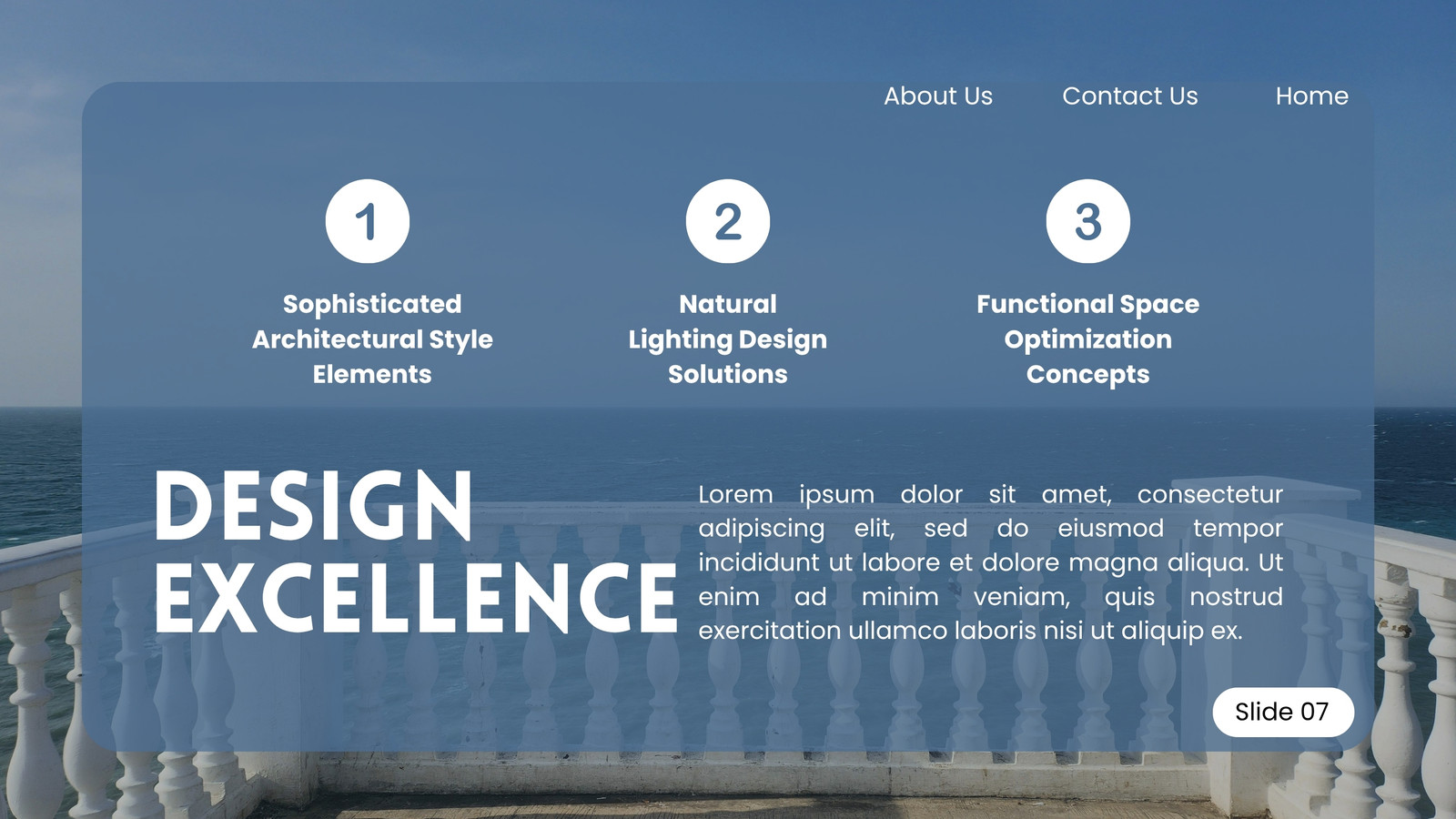 About Us Contact Us Home

1

Sophisticated Architectural Style Elements

2

Natural Lighting Design Solutions

3

Functional Space Optimization Concepts

DESIGN EXCELLENCE

Lorem ipsum dolor sit amet, consectetur adipiscing elit, sed do eiusmod tempor incididunt ut labore et dolore magna aliqua. Ut enim ad minim veniam, quis nostrud exercitation ullamco laboris nisi ut aliquip ex.

Slide 07